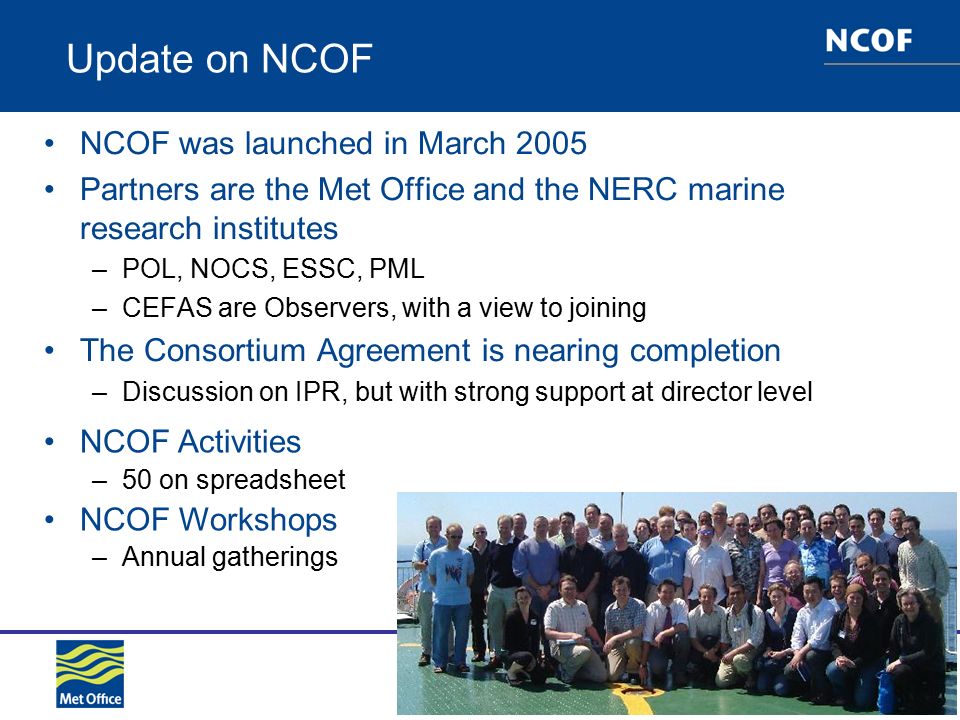 Update on NCOF

NCOF

• NCOF was launched in March 2005
• Partners are the Met Office and the NERC marine research institutes
– POL, NOCS, ESSC, PML
– CEFAS are Observers, with a view to joining
• The Consortium Agreement is nearing completion
– Discussion on IPR, but with strong support at director level
• NCOF Activities
– 50 on spreadsheet
• NCOF Workshops
– Annual gatherings

Met Office